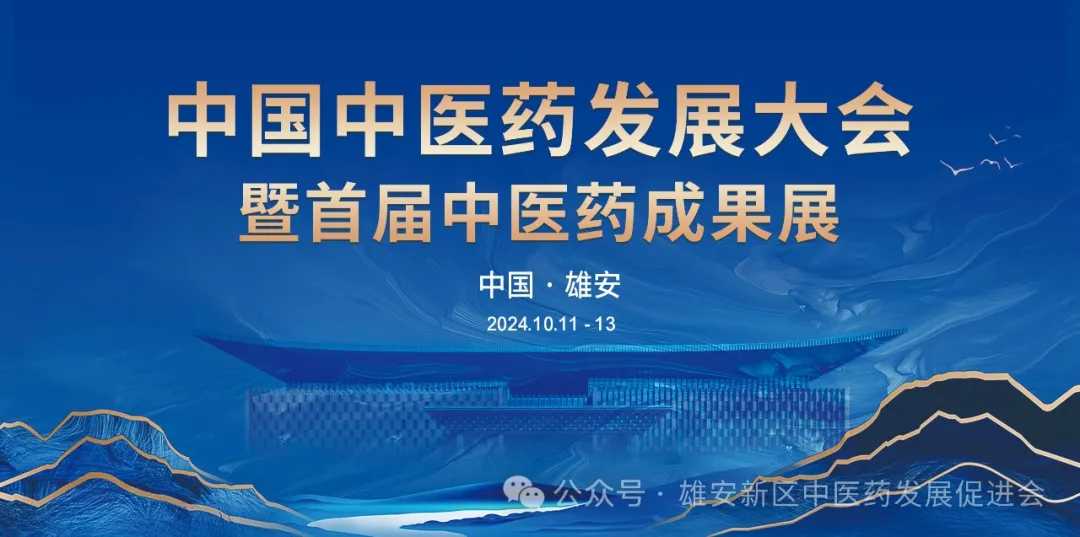 中国中医药发展大会
暨首届中医药成果展

中国 · 雄安
2024.10.11 - 13

公众号 · 雄安新区中医药发展促进会